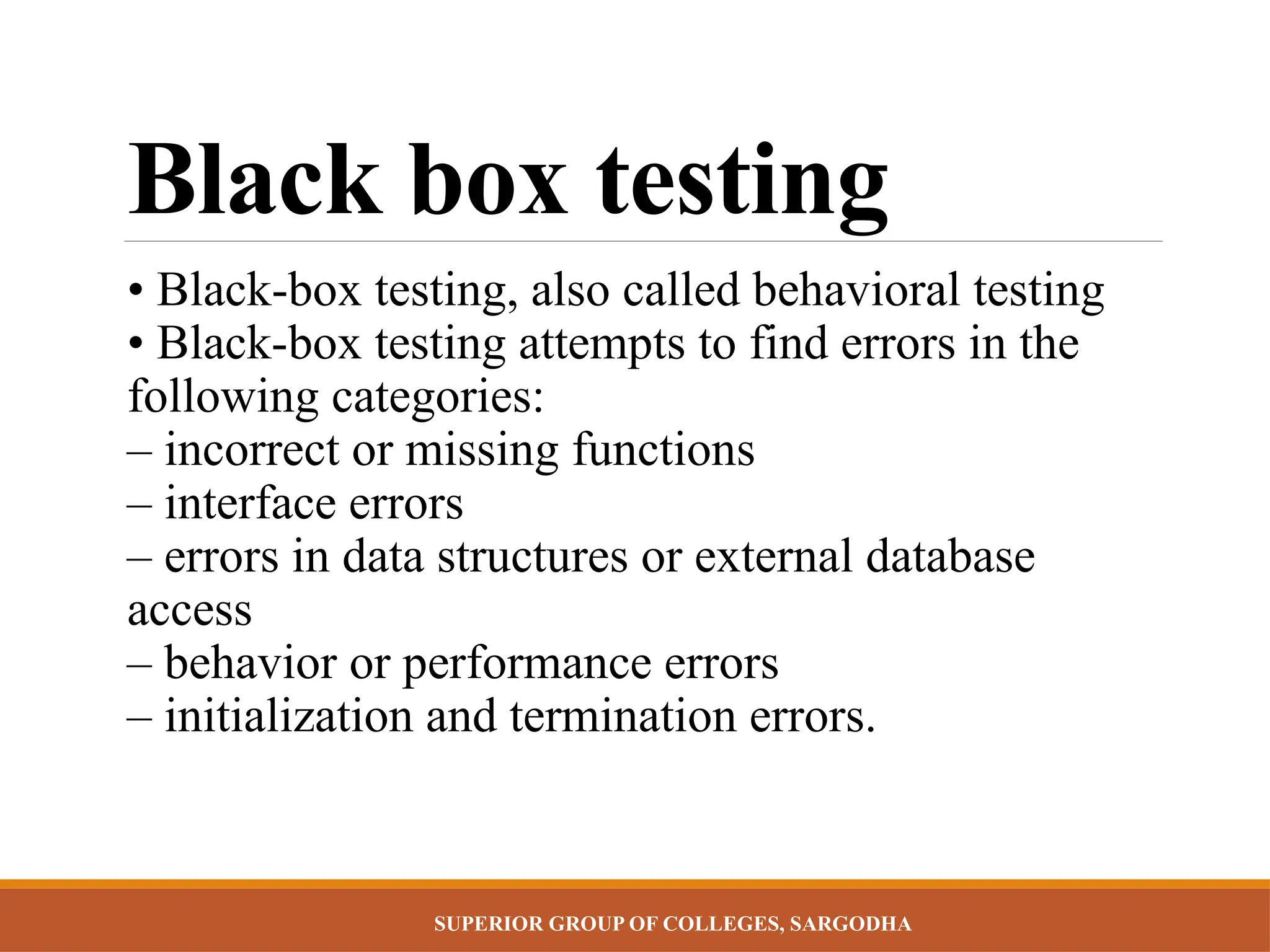 Black box testing

• Black-box testing, also called behavioral testing
• Black-box testing attempts to find errors in the following categories:
– incorrect or missing functions
– interface errors
– errors in data structures or external database access
– behavior or performance errors
– initialization and termination errors.

SUPERIOR GROUP OF COLLEGES, SARGODHA